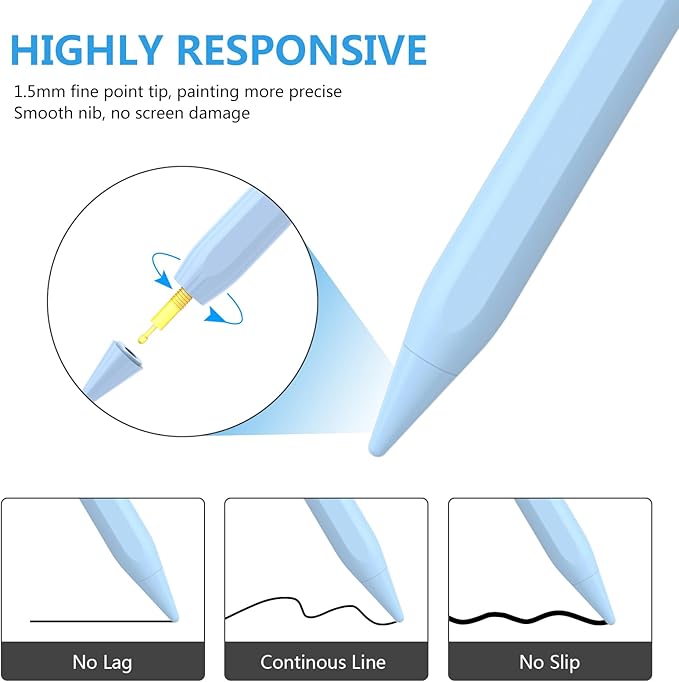 HIGHLY RESPONSIVE

1.5mm fine point tip, painting more precise
Smooth nib, no screen damage

No Lag

Continous Line

No Slip